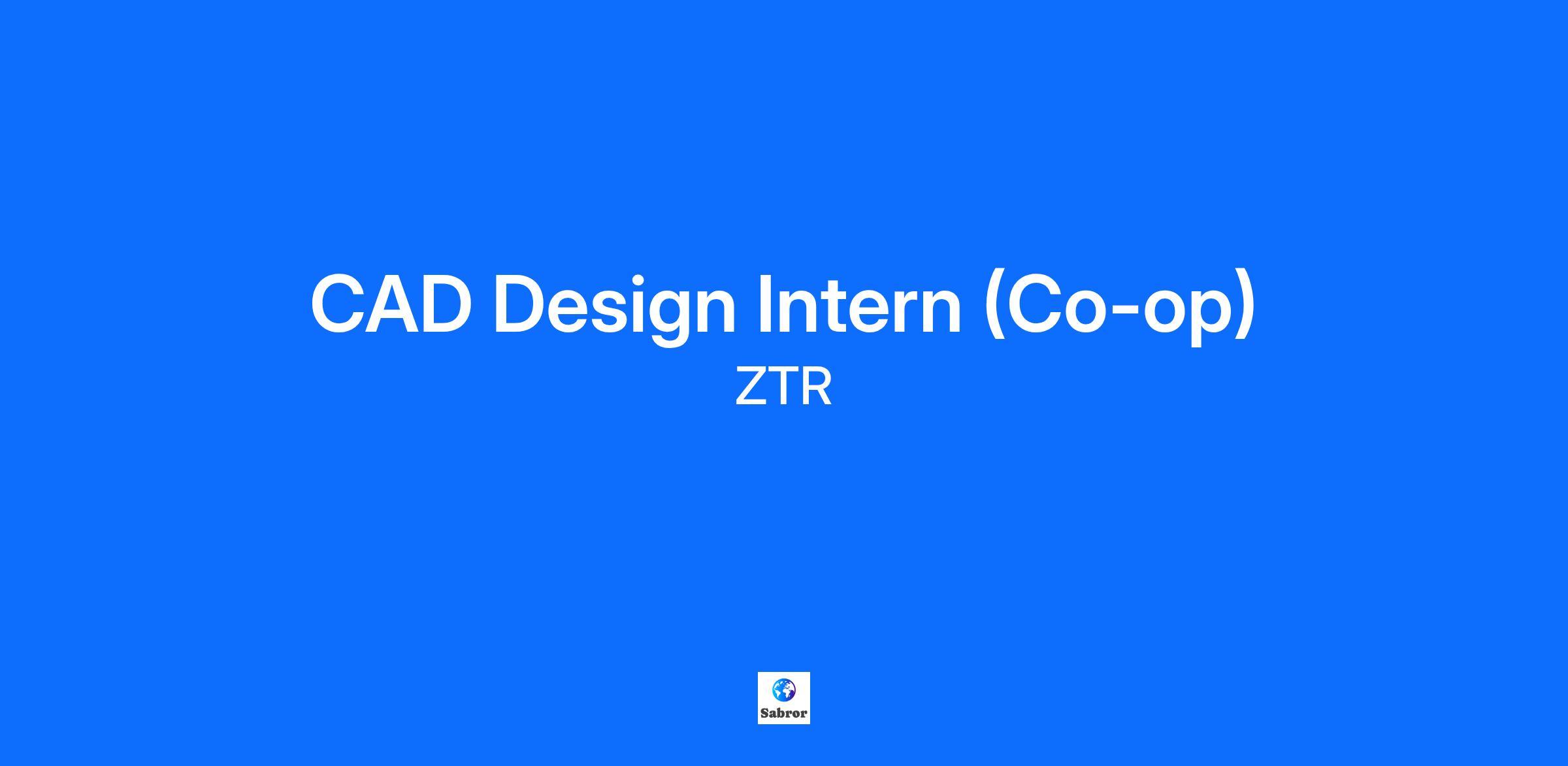 CAD Design Intern (Co-op)
ZTR

Sabror